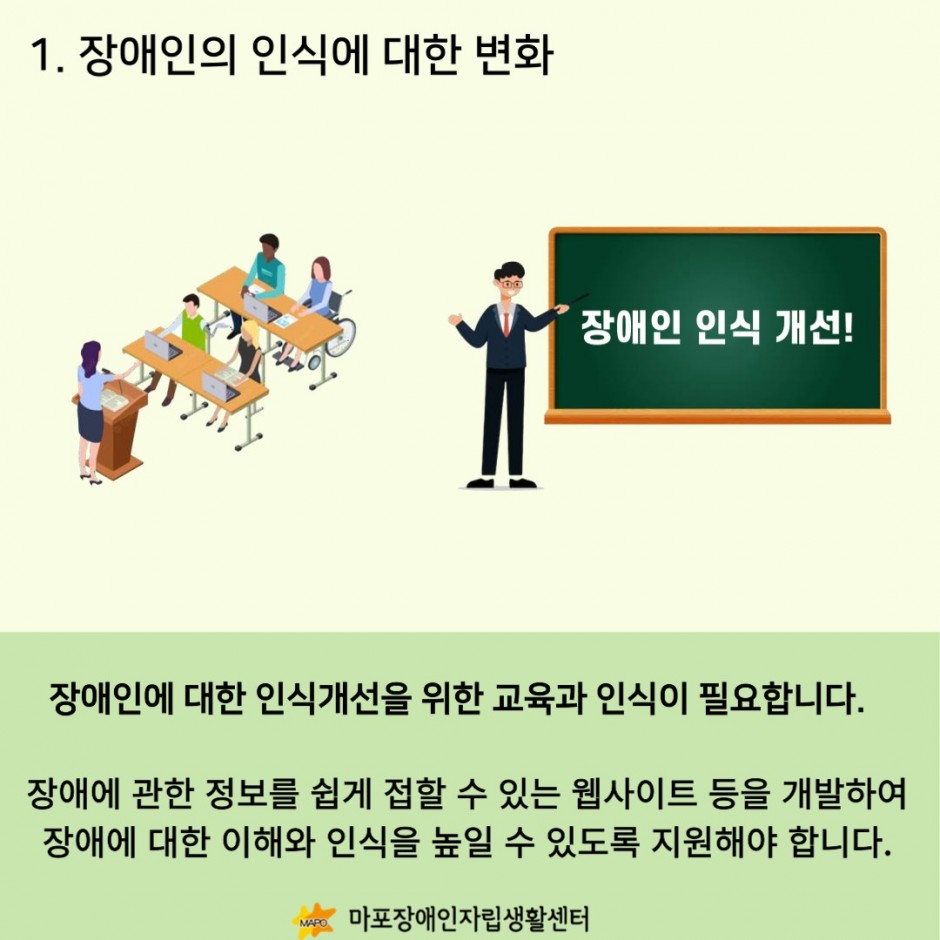 1. 장애인의 인식에 대한 변화

장애인 인식 개선!

장애인에 대한 인식개선을 위한 교육과 인식이 필요합니다.

장애에 관한 정보를 쉽게 접할 수 있는 웹사이트 등을 개발하여 장애에 대한 이해와 인식을 높일 수 있도록 지원해야 합니다.

MAPO 마포장애인자립생활센터